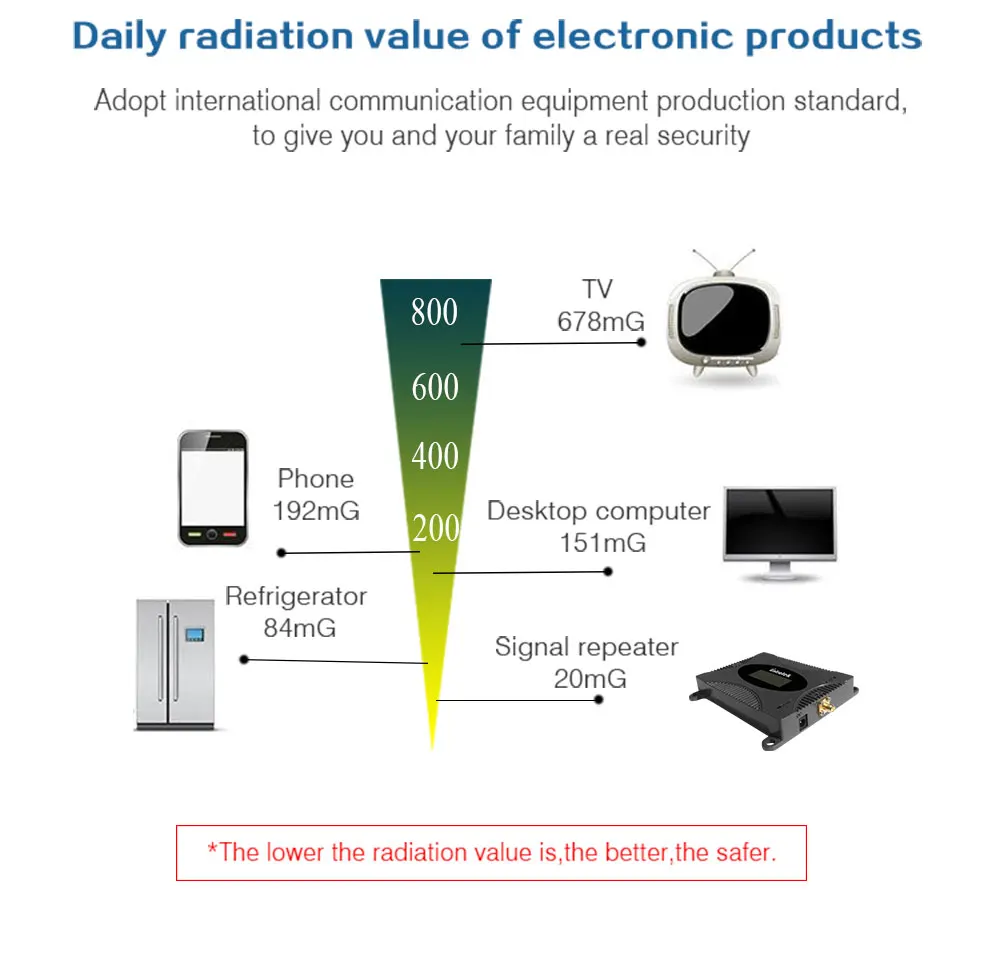 Daily radiation value of electronic products

Adopt international communication equipment production standard, to give you and your family a real security

800
600
400
200

TV
678mG

Phone
192mG

Desktop computer
151mG

Refrigerator
84mG

Signal repeater
20mG

Lintratek

*The lower the radiation value is,the better,the safer.